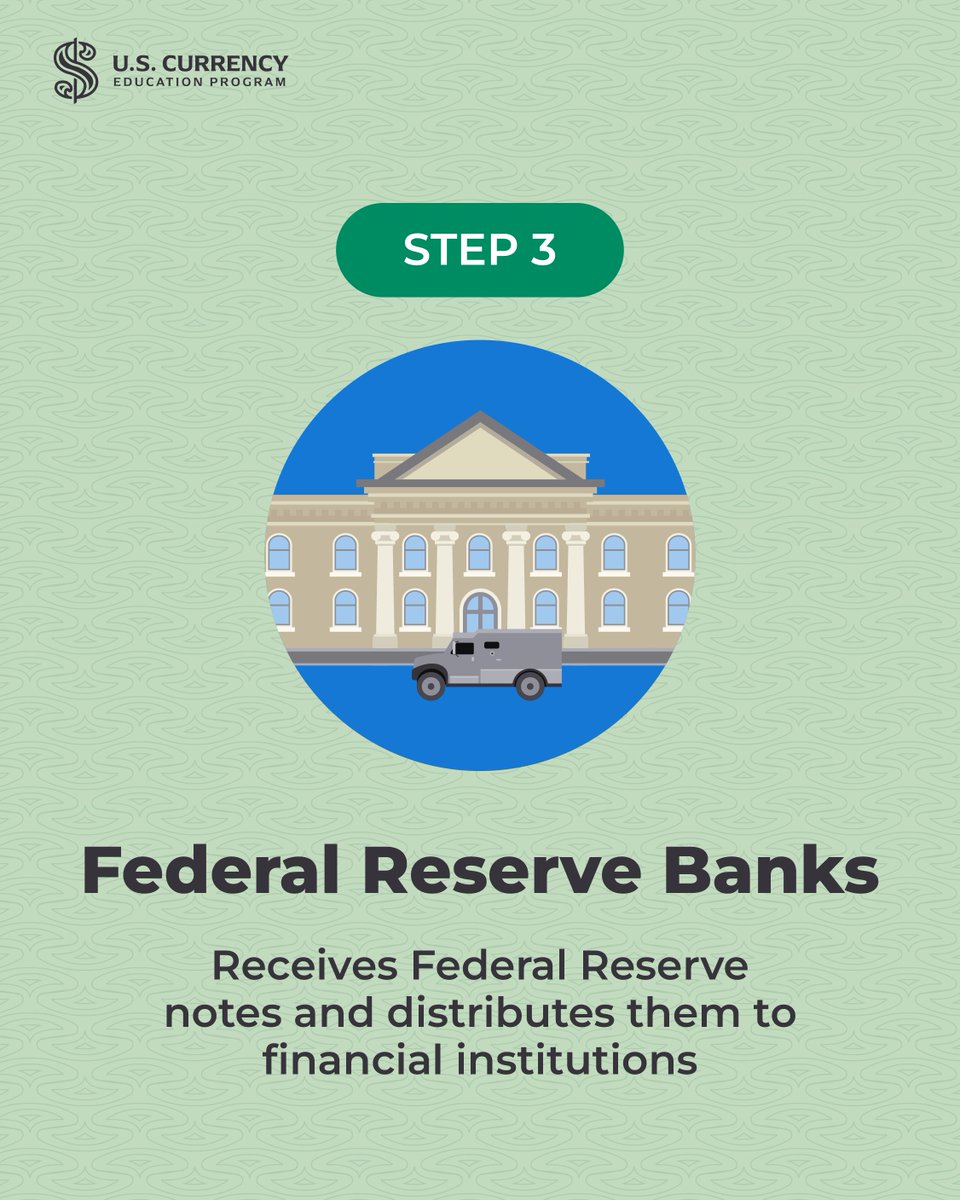 U.S. CURRENCY
EDUCATION PROGRAM

STEP 3

Federal Reserve Banks

Receives Federal Reserve notes and distributes them to financial institutions